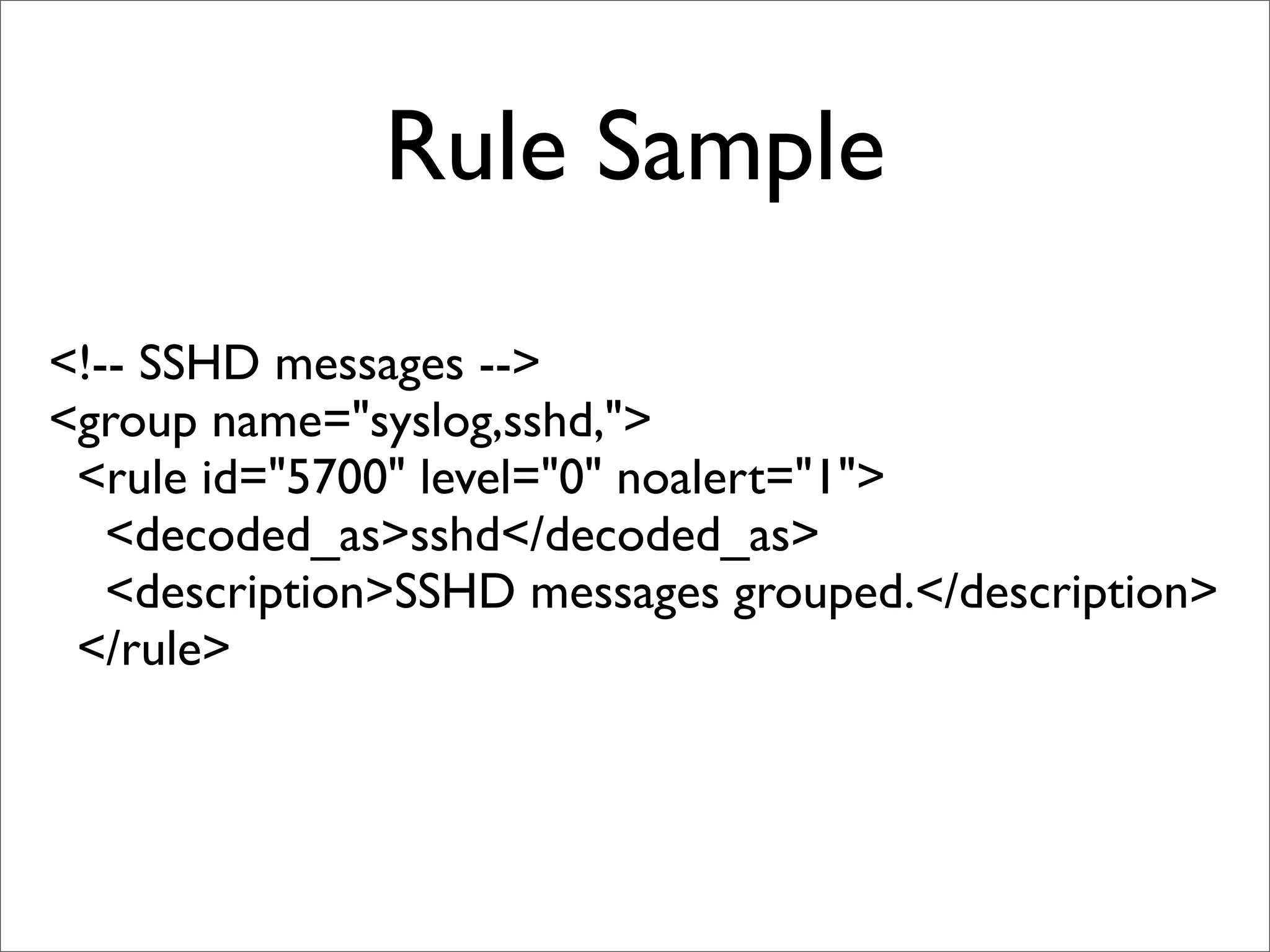 Rule Sample

<!-- SSHD messages -->
<group name="syslog,sshd,">
  <rule id="5700" level="0" noalert="1">
    <decoded_as>sshd</decoded_as>
    <description>SSHD messages grouped.</description>
  </rule>